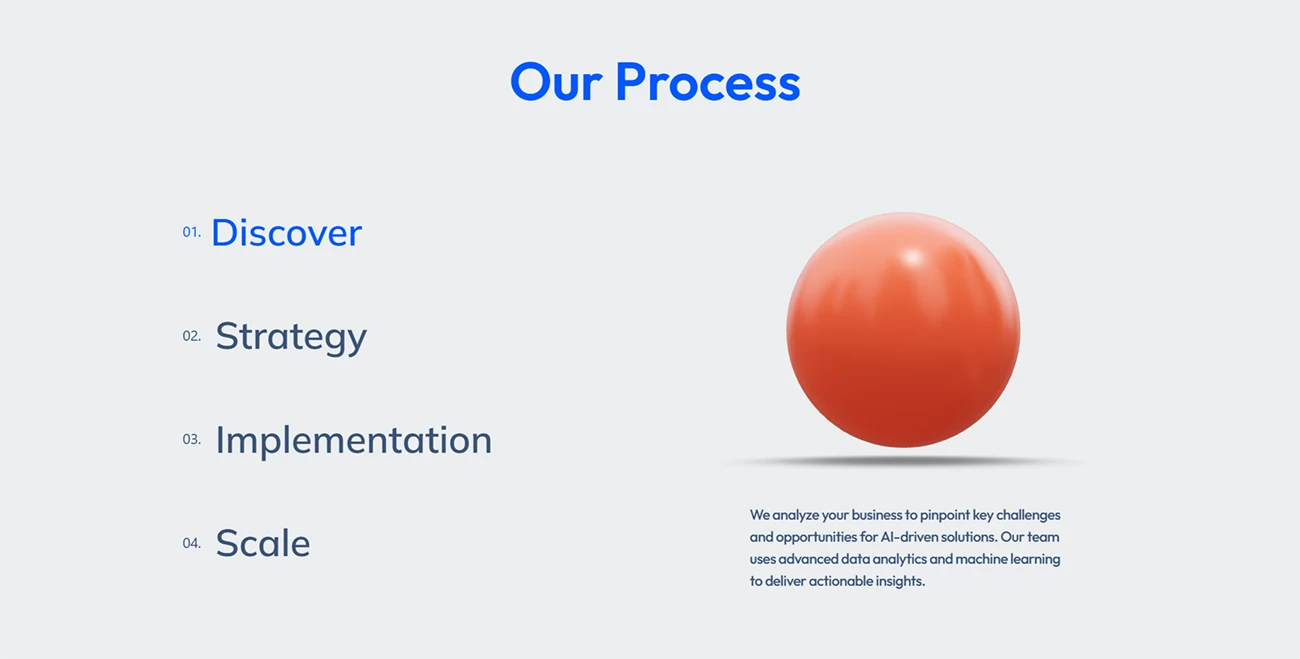 Our Process

01. Discover

02. Strategy

03. Implementation

04. Scale

We analyze your business to pinpoint key challenges and opportunities for AI-driven solutions. Our team uses advanced data analytics and machine learning to deliver actionable insights.